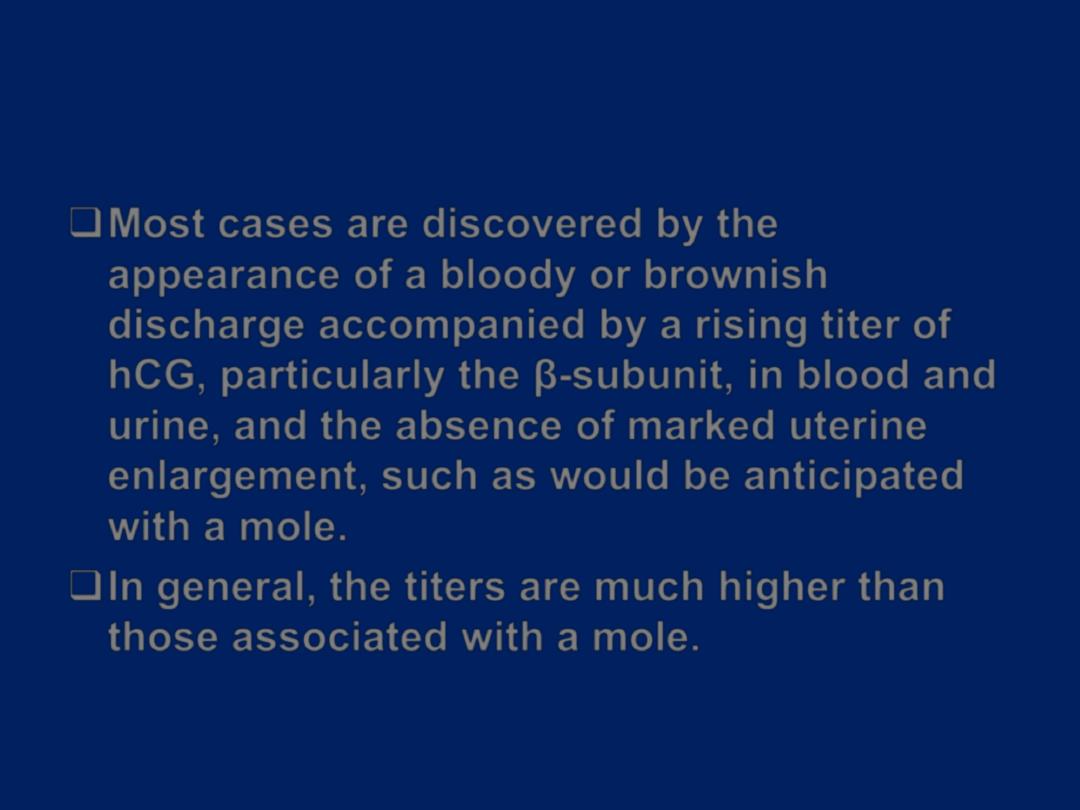 ❑ Most cases are discovered by the appearance of a bloody or brownish discharge accompanied by a rising titer of hCG, particularly the β-subunit, in blood and urine, and the absence of marked uterine enlargement, such as would be anticipated with a mole.

❑ In general, the titers are much higher than those associated with a mole.